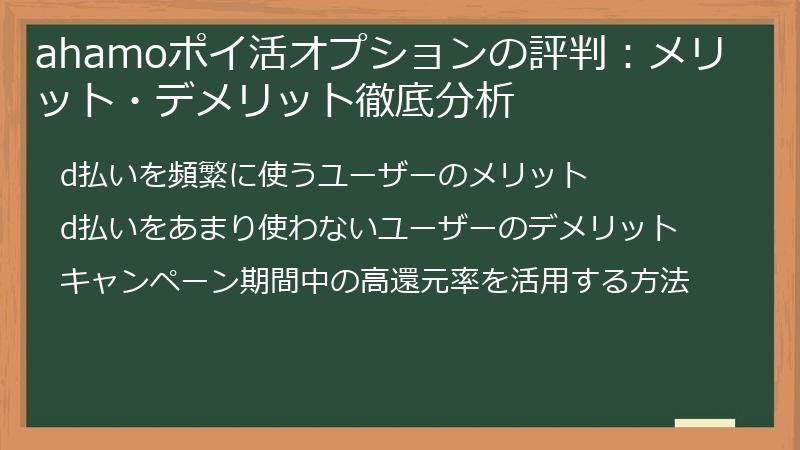 ahamoポイ活オプションの評判：メリット・デメリット徹底分析

d払いを頻繁に使うユーザーのメリット

d払いをあまり使わないユーザーのデメリット

キャンペーン期間中の高還元率を活用する方法